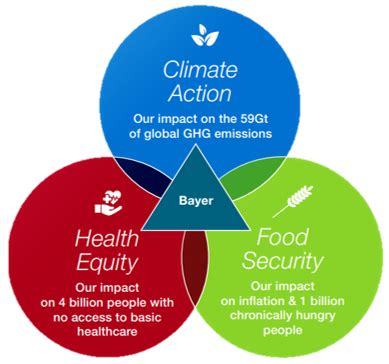 Climate Action

Our impact on the 59Gt of global GHG emissions

Bayer

Health Equity

Our impact on 4 billion people with no access to basic healthcare

Food Security

Our impact on inflation & 1 billion chronically hungry people